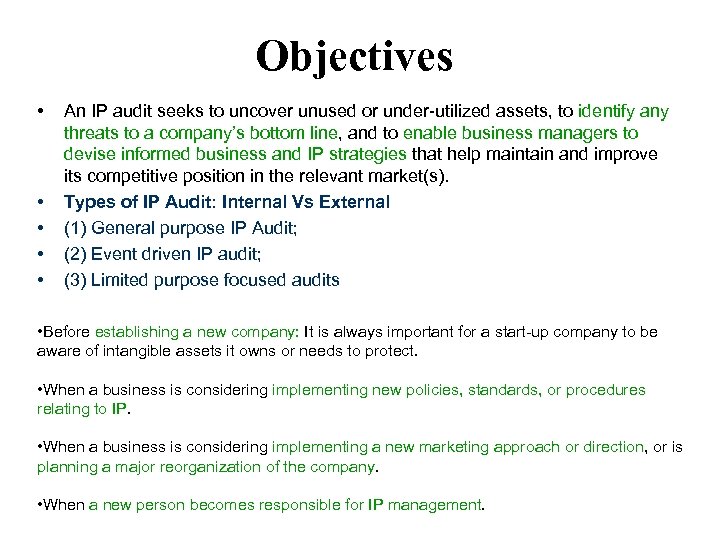 Objectives

• An IP audit seeks to uncover unused or under-utilized assets, to identify any threats to a company's bottom line, and to enable business managers to devise informed business and IP strategies that help maintain and improve its competitive position in the relevant market(s).
• Types of IP Audit: Internal Vs External
• (1) General purpose IP Audit;
• (2) Event driven IP audit;
• (3) Limited purpose focused audits

•Before establishing a new company: It is always important for a start-up company to be aware of intangible assets it owns or needs to protect.

•When a business is considering implementing new policies, standards, or procedures relating to IP.

•When a business is considering implementing a new marketing approach or direction, or is planning a major reorganization of the company.

•When a new person becomes responsible for IP management.